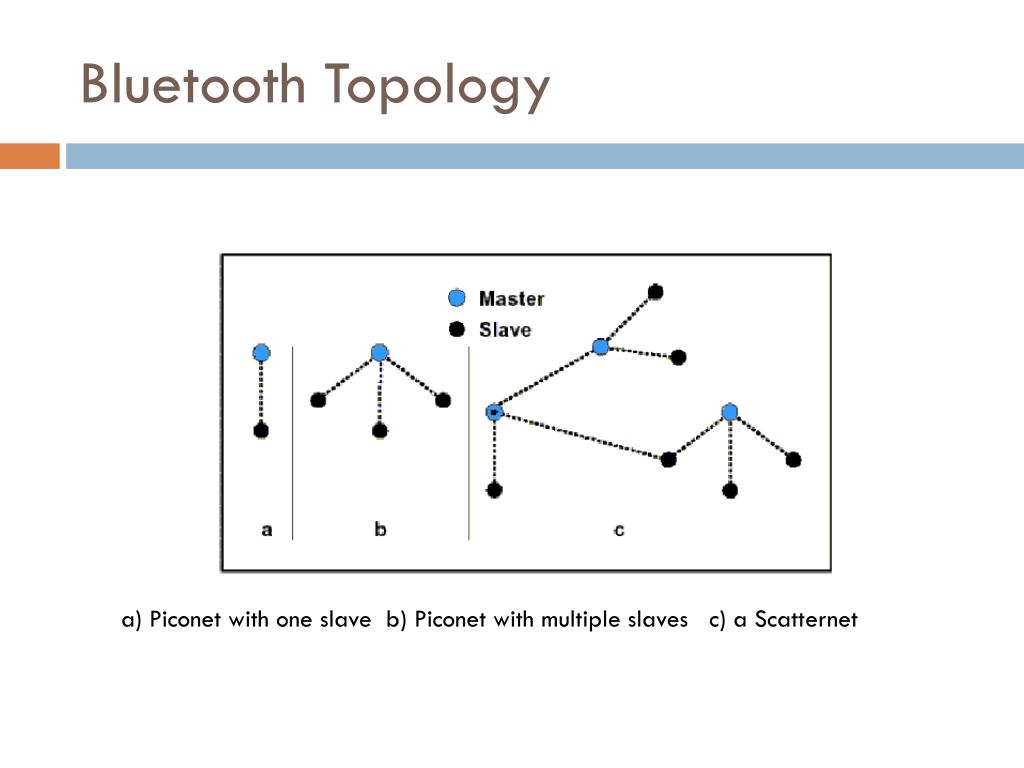 Bluetooth Topology

Master
Slave

a
b
c

a) Piconet with one slave b) Piconet with multiple slaves c) a Scatternet